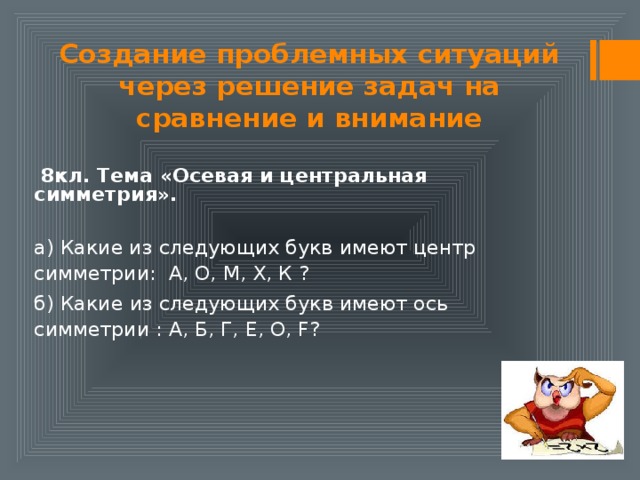 Создание проблемных ситуаций через решение задач на сравнение и внимание

8кл. Тема «Осевая и центральная симметрия».

а) Какие из следующих букв имеют центр симметрии: А, О, М, Х, К ?

б) Какие из следующих букв имеют ось симметрии : А, Б, Г, Е, О, F?